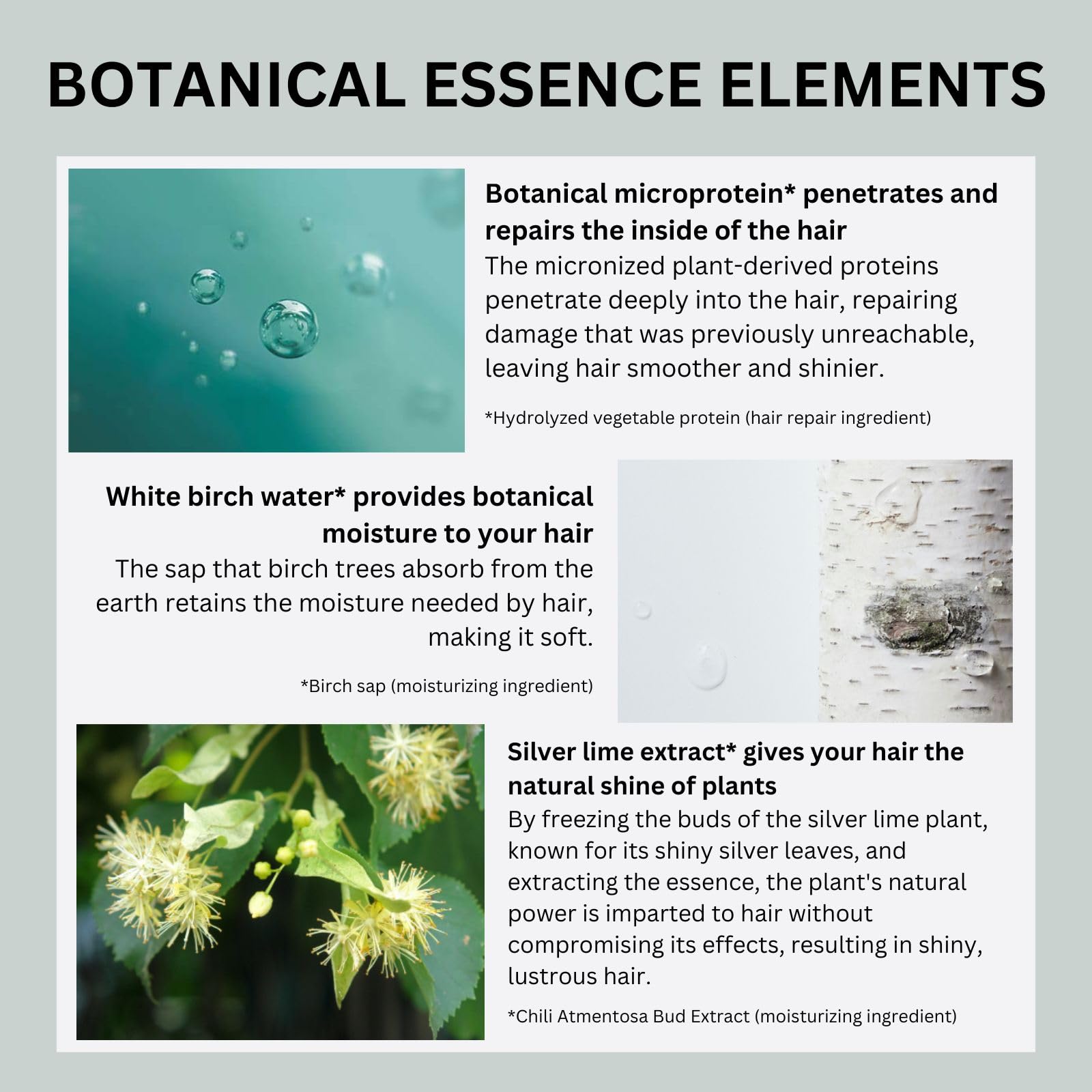 BOTANICAL ESSENCE ELEMENTS

Botanical microprotein* penetrates and repairs the inside of the hair
The micronized plant-derived proteins penetrate deeply into the hair, repairing damage that was previously unreachable, leaving hair smoother and shinier.

*Hydrolyzed vegetable protein (hair repair ingredient)

White birch water* provides botanical moisture to your hair
The sap that birch trees absorb from the earth retains the moisture needed by hair, making it soft.

*Birch sap (moisturizing ingredient)

Silver lime extract* gives your hair the natural shine of plants
By freezing the buds of the silver lime plant, known for its shiny silver leaves, and extracting the essence, the plant's natural power is imparted to hair without compromising its effects, resulting in shiny, lustrous hair.

*Chili Atmentosa Bud Extract (moisturizing ingredient)